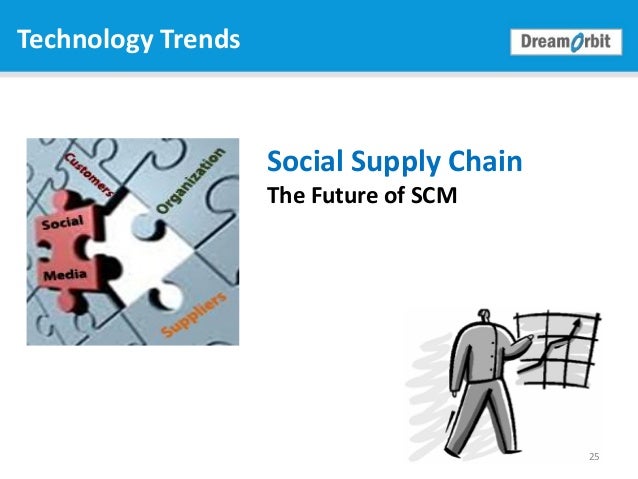 Technology Trends

DreamOrbit

Customers

Organization

Social

Media

Suppliers

Social Supply Chain

The Future of SCM

25